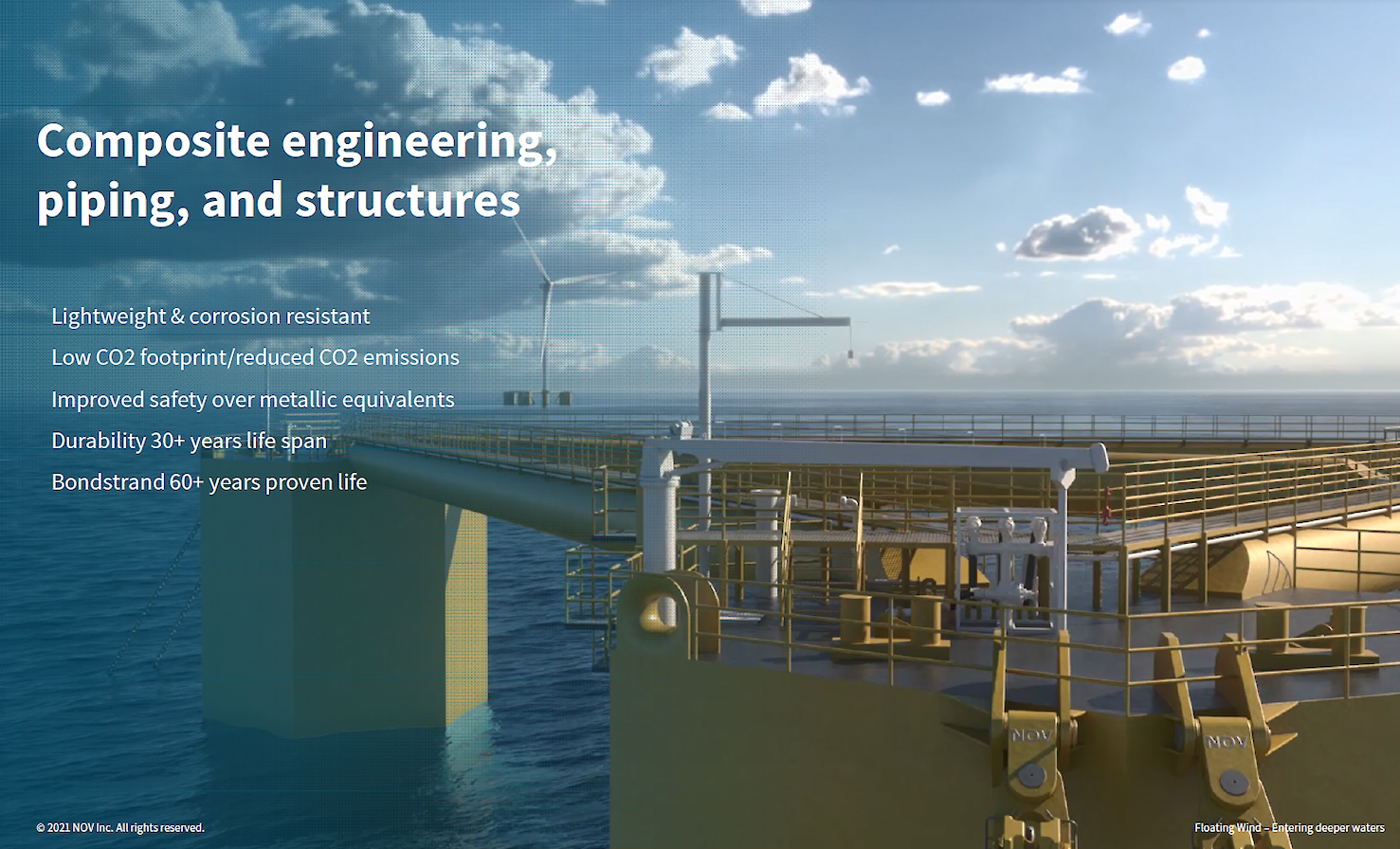 Composite engineering, piping, and structures

Lightweight & corrosion resistant

Low CO2 footprint/reduced CO2 emissions

Improved safety over metallic equivalents

Durability 30+ years life span

Bondstrand 60+ years proven life

NOV

NOV

© 2021 NOV Inc. All rights reserved.

Floating Wind – Entering deeper waters